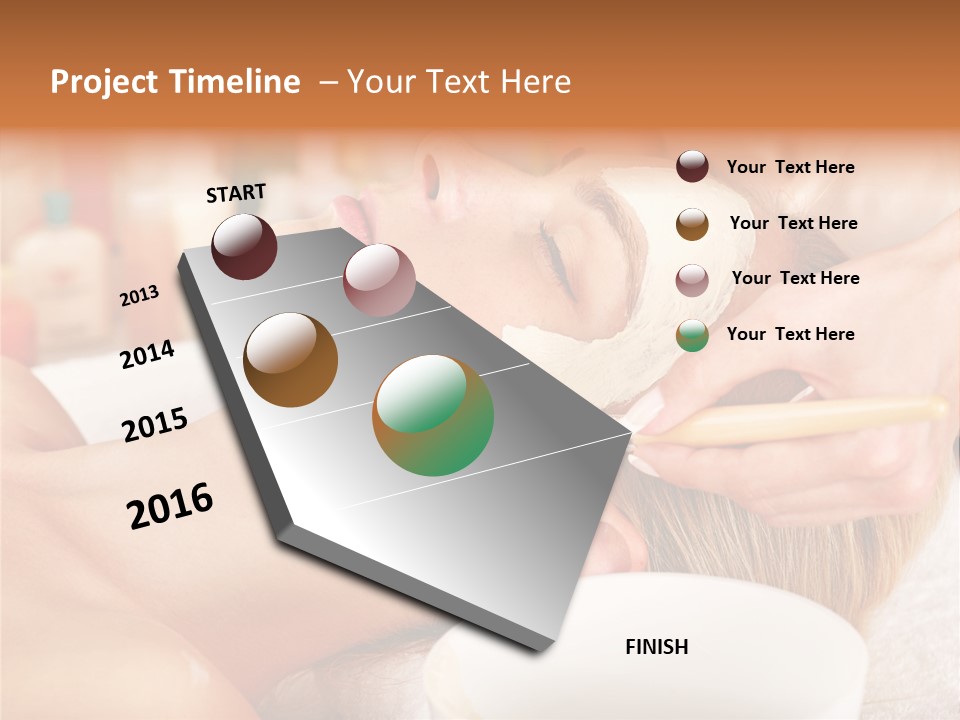 Project Timeline – Your Text Here

START

2013

2014

2015

2016

FINISH

Your Text Here

Your Text Here

Your Text Here

Your Text Here